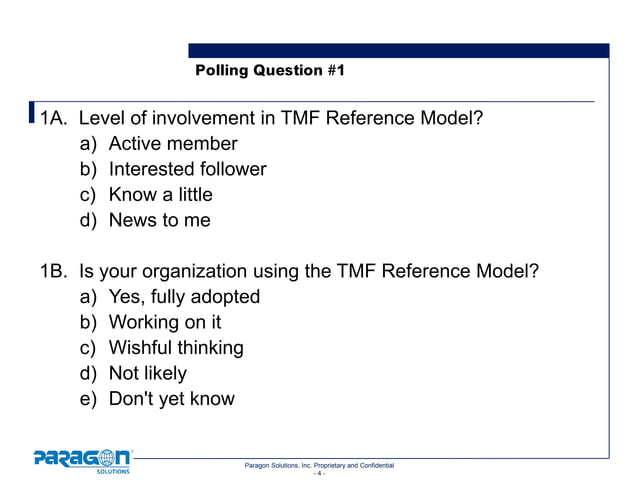 Polling Question #1

1A. Level of involvement in TMF Reference Model?
a) Active member
b) Interested follower
c) Know a little
d) News to me

1B. Is your organization using the TMF Reference Model?
a) Yes, fully adopted
b) Working on it
c) Wishful thinking
d) Not likely
e) Don't yet know

PARAGON
SOLUTIONS

Paragon Solutions, Inc. Proprietary and Confidential
- 4 -